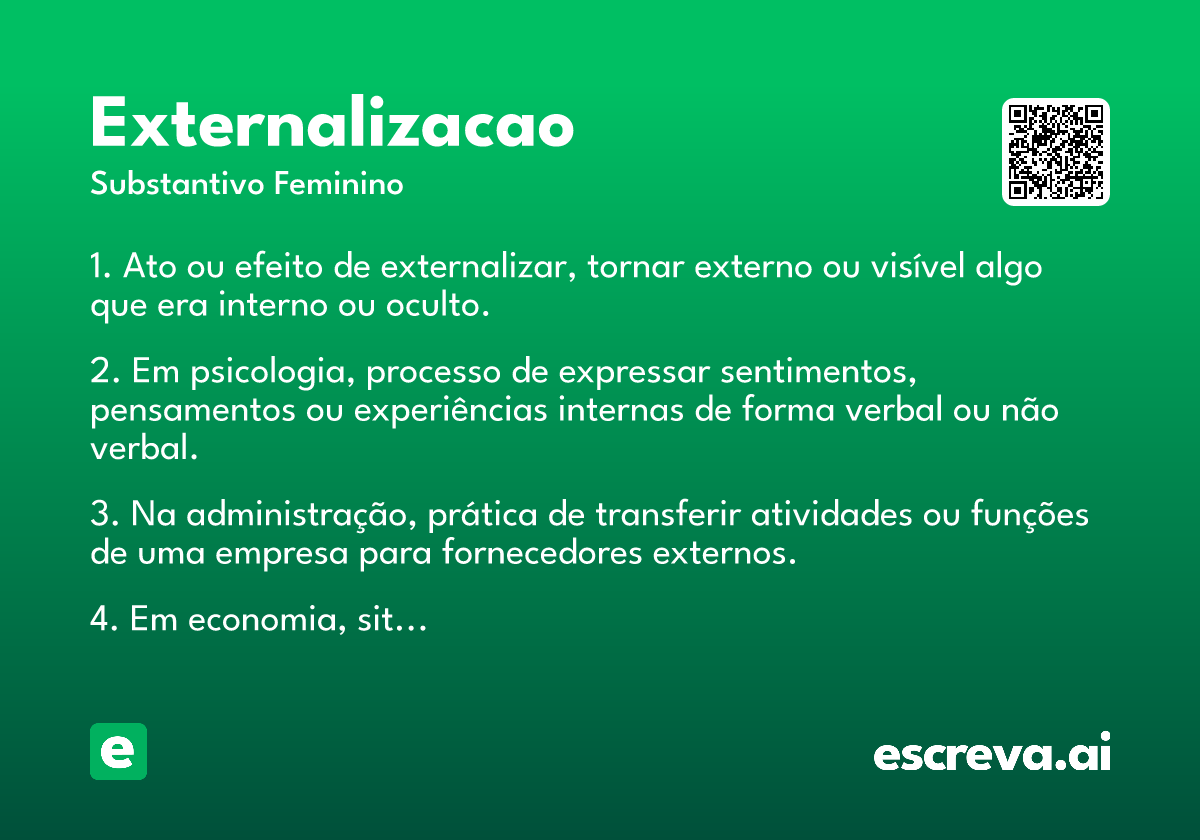 Externalizacao
Substantivo Feminino

1. Ato ou efeito de externalizar, tornar externo ou visível algo que era interno ou oculto.

2. Em psicologia, processo de expressar sentimentos, pensamentos ou experiências internas de forma verbal ou não verbal.

3. Na administração, prática de transferir atividades ou funções de uma empresa para fornecedores externos.

4. Em economia, sit…

e

escreva.ai